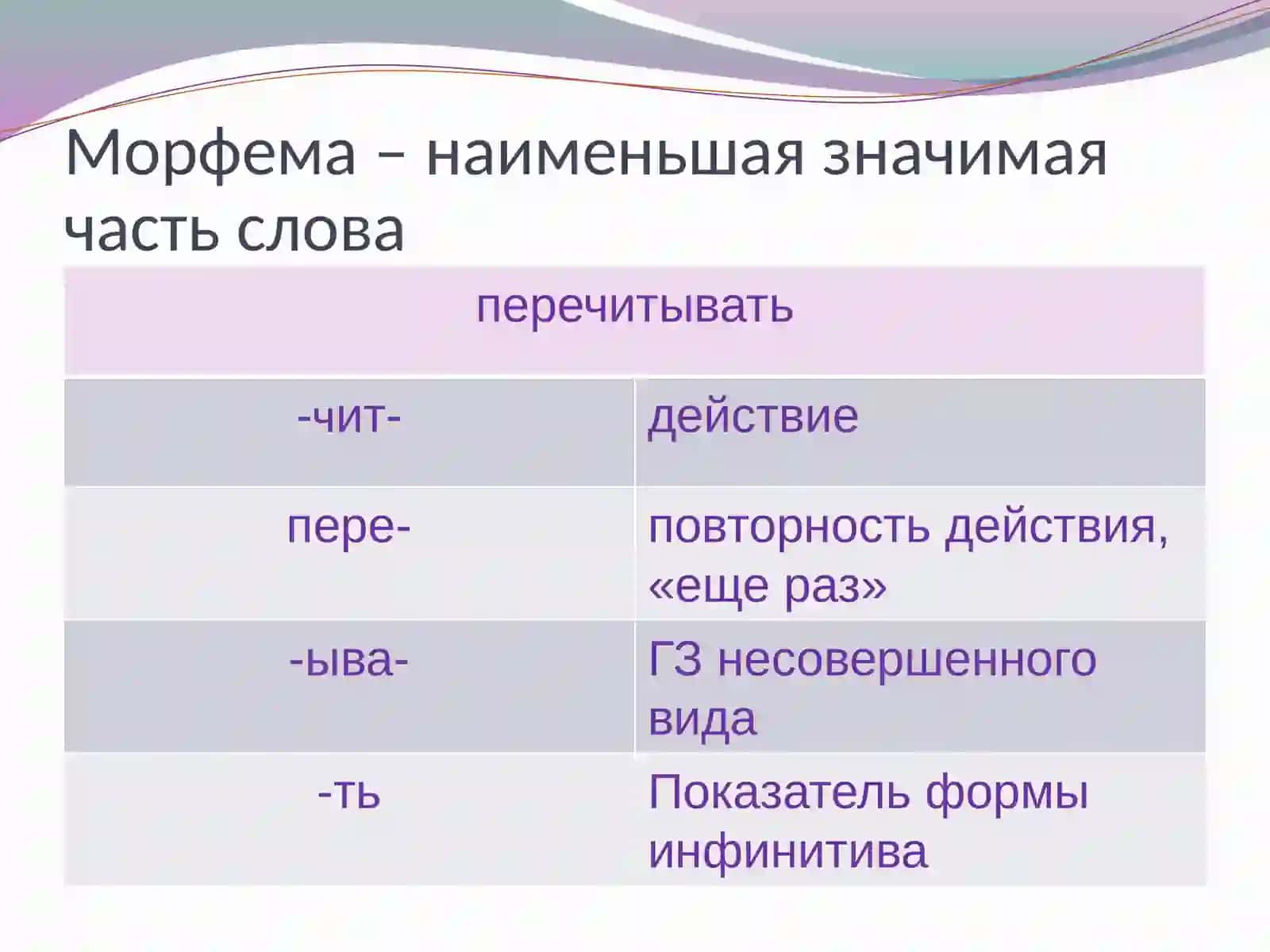 Морфема – наименьшая значимая часть слова

| перечитывать | |
|---|---|
| -чит- | действие |
| пере- | повторность действия, «еще раз» |
| -ыва- | ГЗ несовершенного вида |
| -ть | Показатель формы инфинитива |